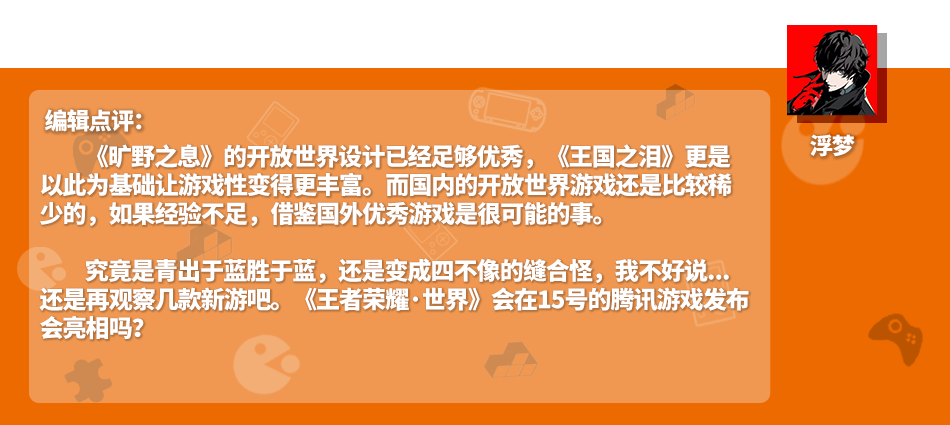 浮梦

编辑点评：

《旷野之息》的开放世界设计已经足够优秀，《王国之泪》更是以此为基础让游戏性变得更丰富。而国内的开放世界游戏还是比较稀少的，如果经验不足，借鉴国外优秀游戏是很可能的事。

究竟是青出于蓝胜于蓝，还是变成四不像的缝合怪，我不好说...还是再观察几款新游吧。《王者荣耀·世界》会在15号的腾讯游戏发布会亮相吗？